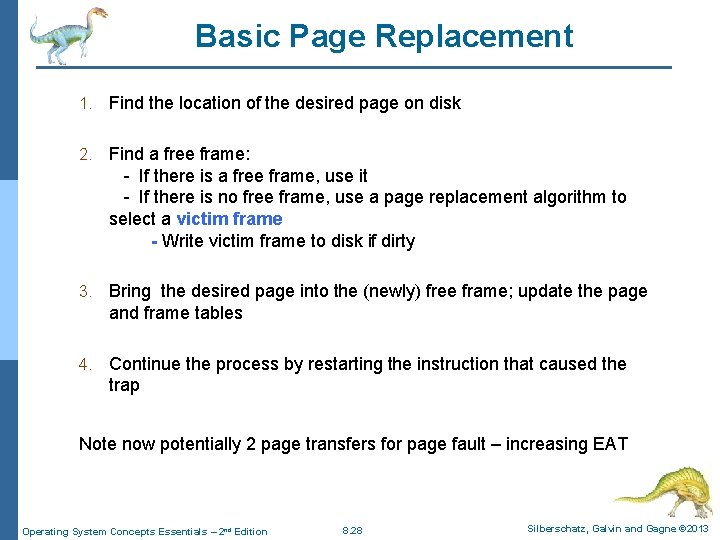 Basic Page Replacement

1. Find the location of the desired page on disk

2. Find a free frame:
- If there is a free frame, use it
- If there is no free frame, use a page replacement algorithm to select a victim frame
- Write victim frame to disk if dirty

3. Bring the desired page into the (newly) free frame; update the page and frame tables

4. Continue the process by restarting the instruction that caused the trap

Note now potentially 2 page transfers for page fault – increasing EAT

Operating System Concepts Essentials – 2nd Edition
8.28
Silberschatz, Galvin and Gagne ©2013